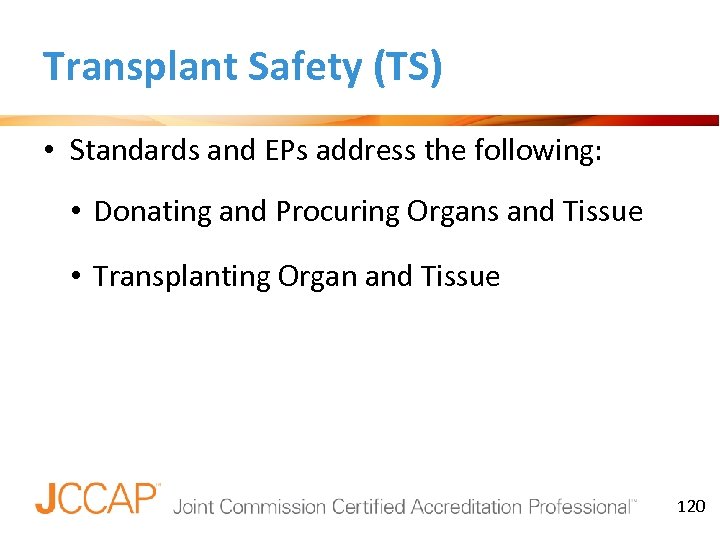 Transplant Safety (TS)

• Standards and EPs address the following:

• Donating and Procuring Organs and Tissue

• Transplanting Organ and Tissue

JCCAP™ Joint Commission Certified Accreditation Professional™

120